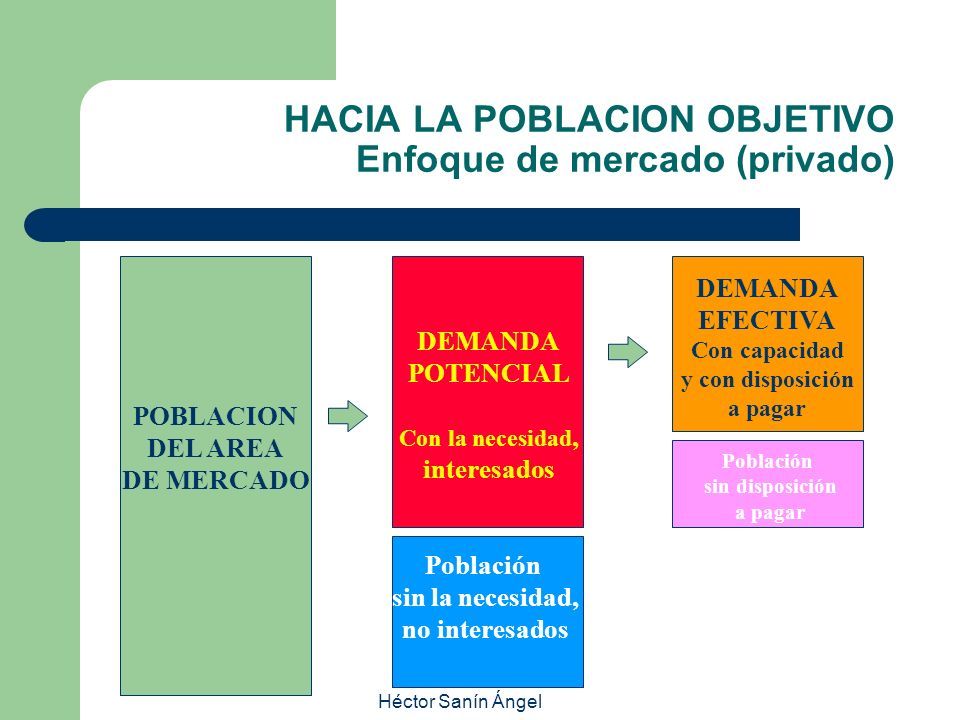 HACIA LA POBLACION OBJETIVO
Enfoque de mercado (privado)

POBLACION DEL AREA DE MERCADO

DEMANDA POTENCIAL

Con la necesidad, interesados

Población sin la necesidad, no interesados

DEMANDA EFECTIVA
Con capacidad y con disposición a pagar

Población sin disposición a pagar

Héctor Sanín Ángel